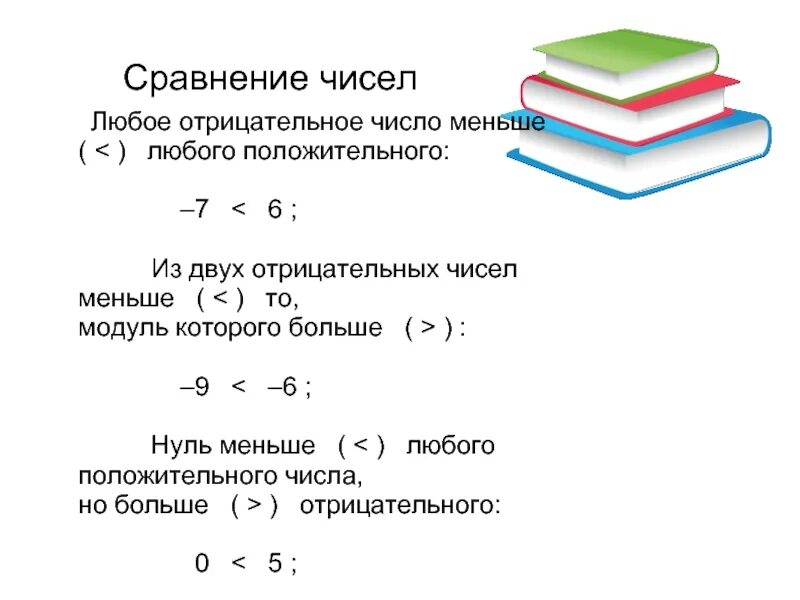 Сравнение чисел

Любое отрицательное число меньше ( < ) любого положительного:

$-7 < 6$ ;

Из двух отрицательных чисел меньше ( < ) то, модуль которого больше ( > ) :

$-9 < -6$ ;

Нуль меньше ( < ) любого положительного числа, но больше ( > ) отрицательного:

$0 < 5$ ;